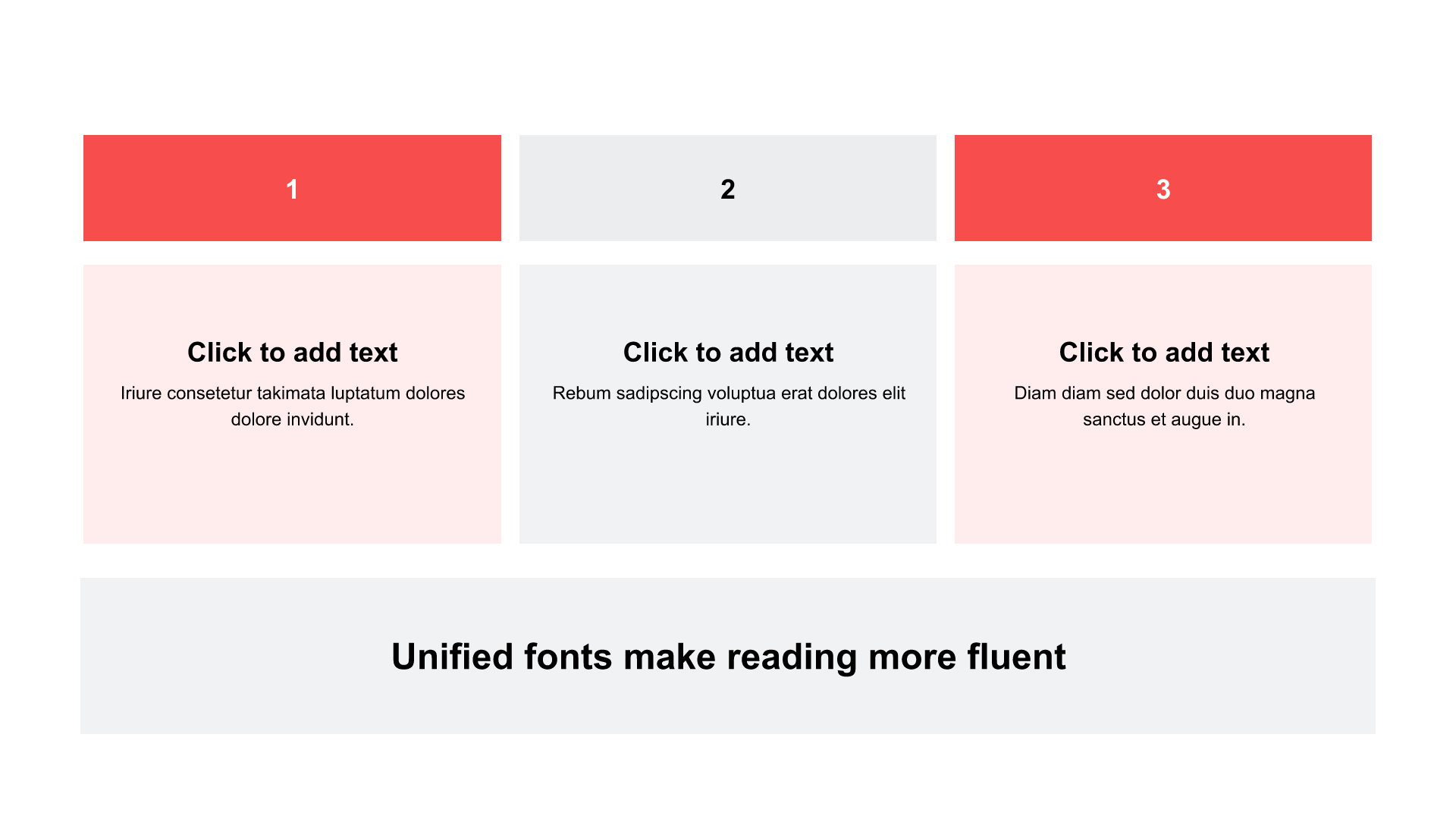 1

Click to add text

Iriure consetetur takimata luptatum dolores dolore invidunt.

2

Click to add text

Rebum sadipscing voluptua erat dolores elit iriure.

3

Click to add text

Diam diam sed dolor duis duo magna sanctus et augue in.

Unified fonts make reading more fluent